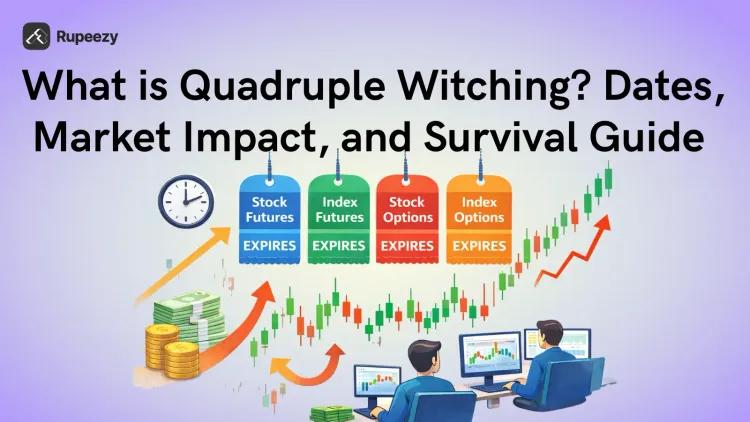 Rupeezy

What is Quadruple Witching? Dates, Market Impact, and Survival Guide

Stock Futures EXPIRES

Index Futures EXPIRES

Stock Options EXPIRES

Index Options EXPIRES